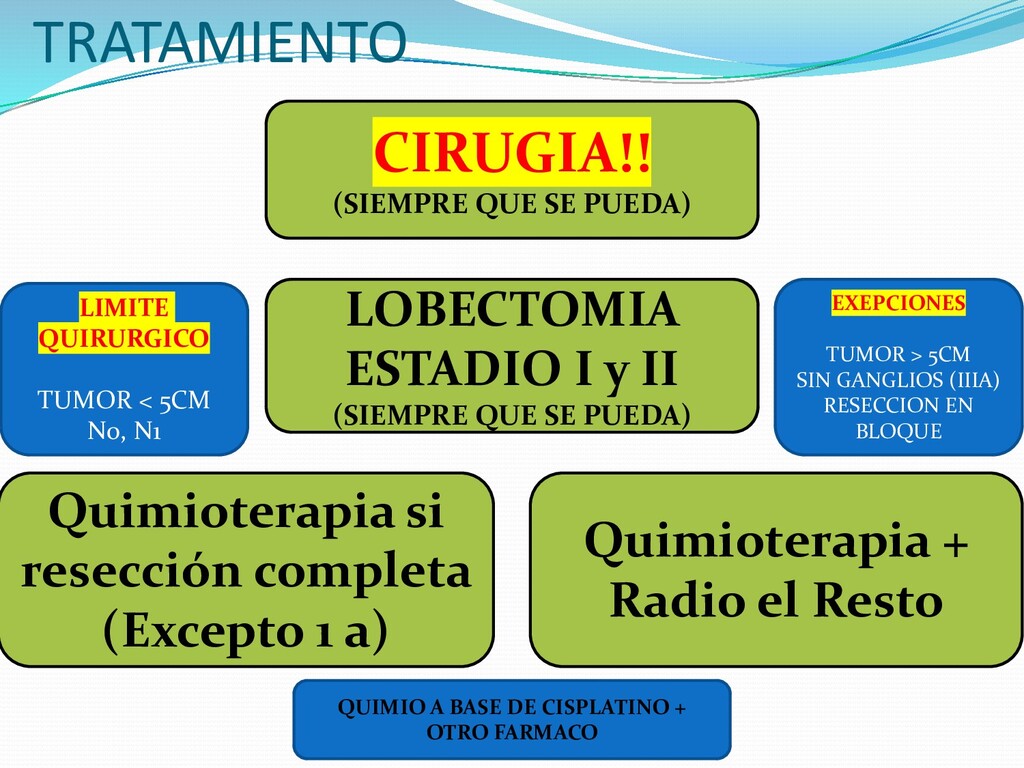 TRATAMIENTO

CIRUGIA!!
(SIEMPRE QUE SE PUEDA)

LIMITE QUIRURGICO

TUMOR < 5CM
N0, N1

LOBECTOMIA
ESTADIO I y II
(SIEMPRE QUE SE PUEDA)

EXEPCIONES

TUMOR > 5CM
SIN GANGLIOS (IIIA)
RESECCION EN BLOQUE

Quimioterapia si resección completa (Excepto 1 a)

Quimioterapia + Radio el Resto

QUIMIO A BASE DE CISPLATINO + OTRO FARMACO